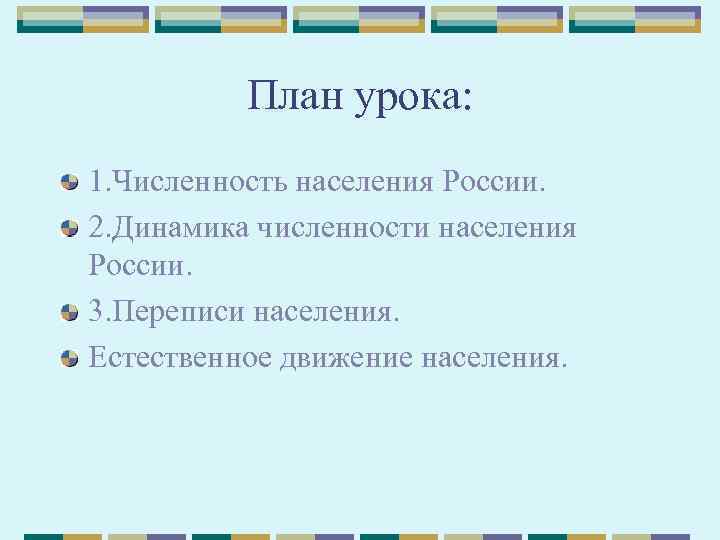 План урока:

1.Численность населения России.

2.Динамика численности населения России.

3.Переписи населения.

Естественное движение населения.